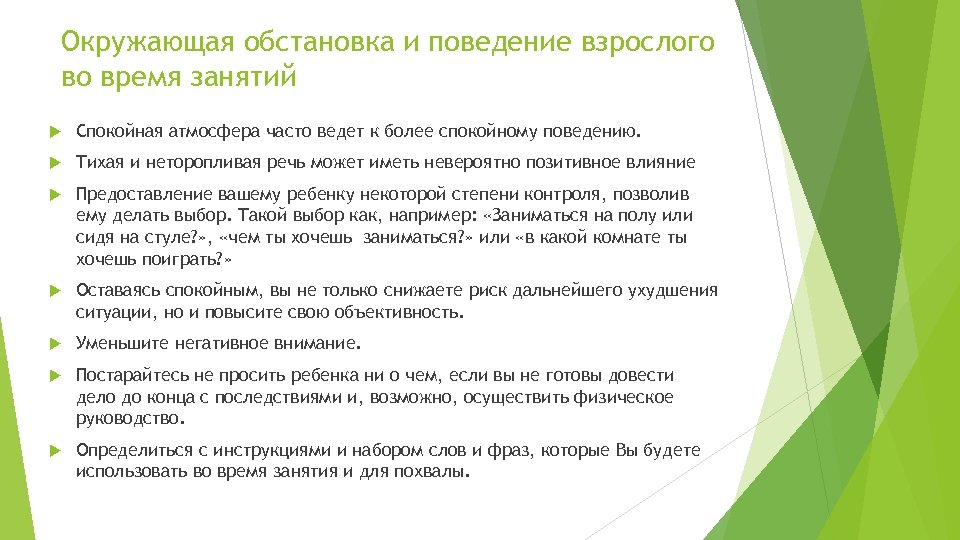 Окружающая обстановка и поведение взрослого во время занятий

Спокойная атмосфера часто ведет к более спокойному поведению.

Тихая и неторопливая речь может иметь невероятно позитивное влияние

Предоставление вашему ребенку некоторой степени контроля, позволив ему делать выбор. Такой выбор как, например: «Заниматься на полу или сидя на стуле?», «чем ты хочешь заниматься?» или «в какой комнате ты хочешь поиграть?»

Оставаясь спокойным, вы не только снижаете риск дальнейшего ухудшения ситуации, но и повысите свою объективность.

Уменьшите негативное внимание.

Постарайтесь не просить ребенка ни о чем, если вы не готовы довести дело до конца с последствиями и, возможно, осуществить физическое руководство.

Определиться с инструкциями и набором слов и фраз, которые Вы будете использовать во время занятия и для похвалы.